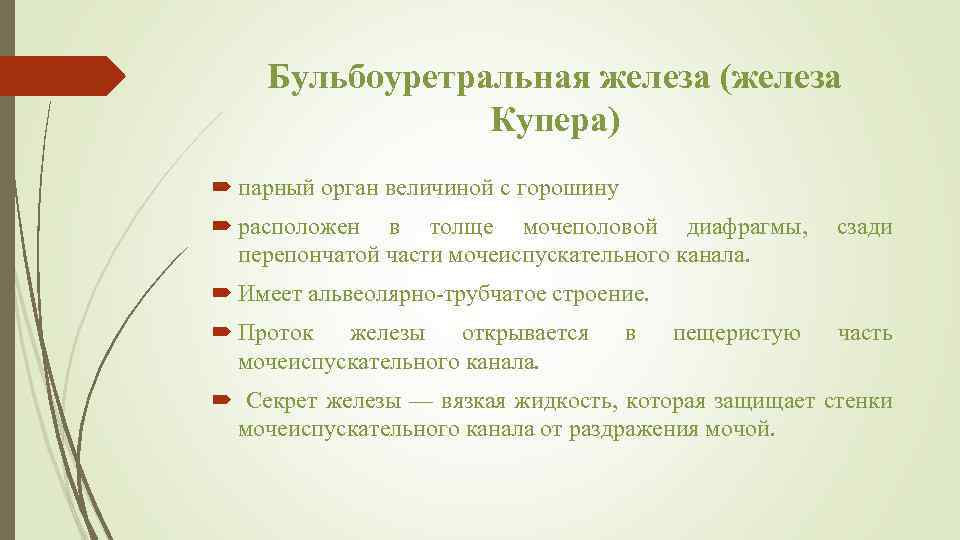 Бульбоуретральная железа (железа Купера)

парный орган величиной с горошину

расположен в толще мочеполовой диафрагмы, сзади перепончатой части мочеиспускательного канала.

Имеет альвеолярно-трубчатое строение.

Проток железы открывается в пещеристую часть мочеиспускательного канала.

Секрет железы — вязкая жидкость, которая защищает стенки мочеиспускательного канала от раздражения мочой.